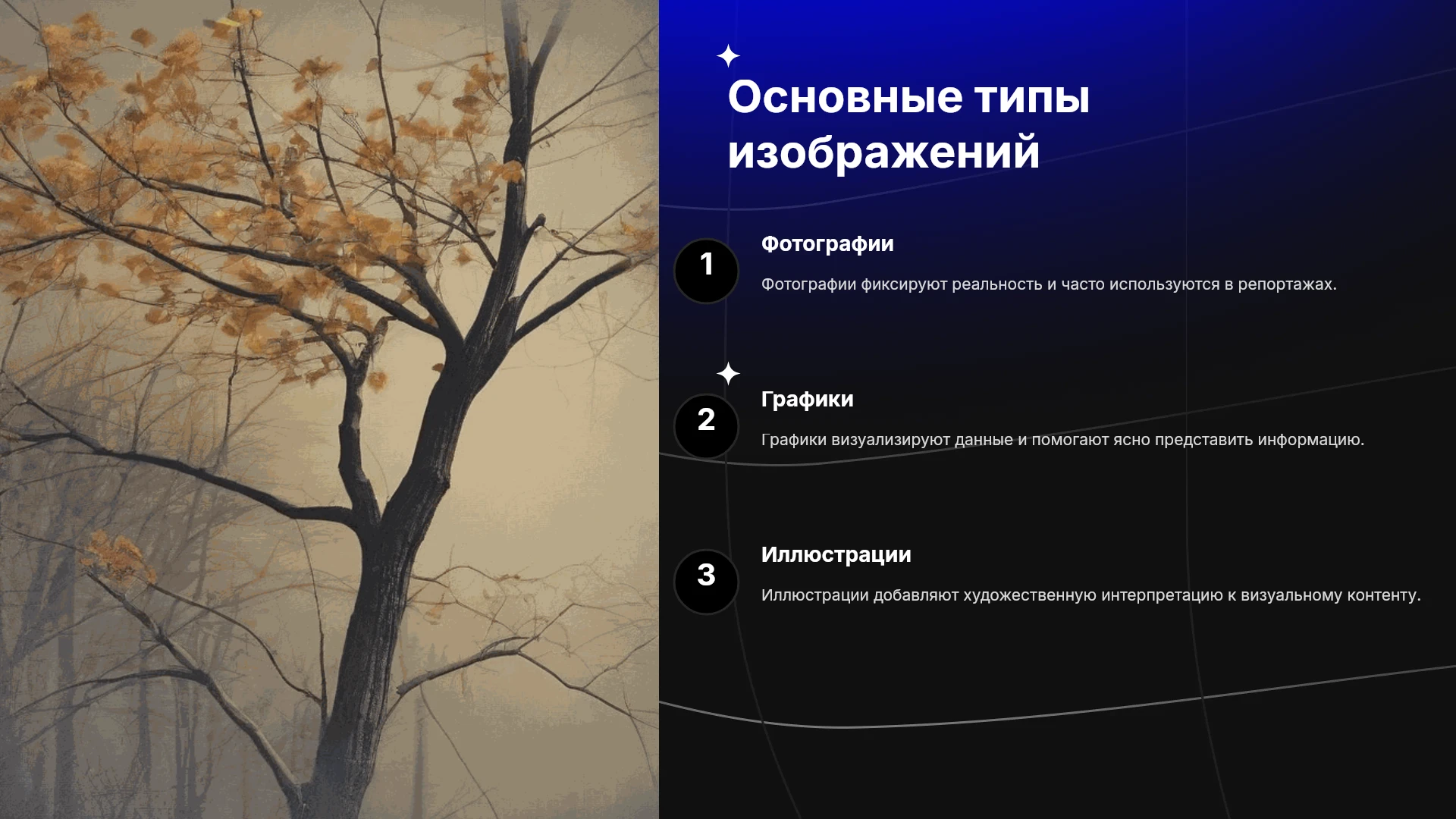 Основные типы изображений

1

Фотографии

Фотографии фиксируют реальность и часто используются в репортажах.

2

Графики

Графики визуализируют данные и помогают ясно представить информацию.

3

Иллюстрации

Иллюстрации добавляют художественную интерпретацию к визуальному контенту.